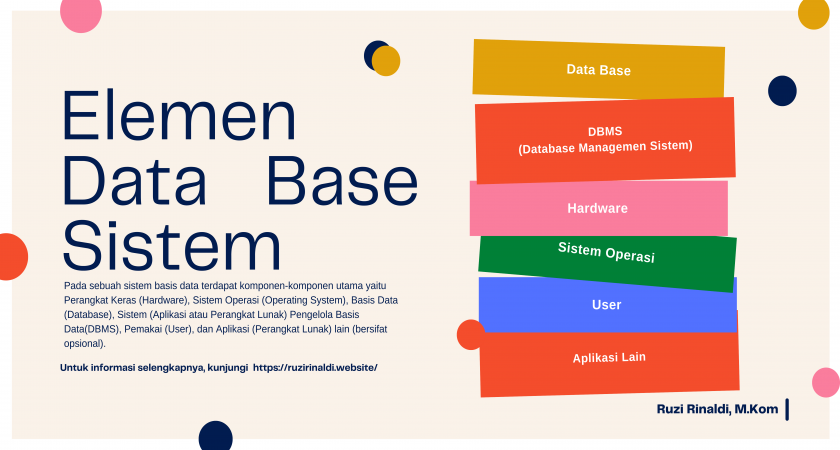 Elemen Data Base Sistem

Pada sebuah sistem basis data terdapat komponen-komponen utama yaitu Perangkat Keras (Hardware), Sistem Operasi (Operating System), Basis Data (Database), Sistem (Aplikasi atau Perangkat Lunak) Pengelola Basis Data(DBMS), Pemakai (User), dan Aplikasi (Perangkat Lunak) lain (bersifat opsional).

Untuk informasi selengkapnya, kunjungi https://ruzirinaldi.website/

Data Base

DBMS
(Database Managemen Sistem)

Hardware

Sistem Operasi

User

Aplikasi Lain

Ruzi Rinaldi, M.Kom